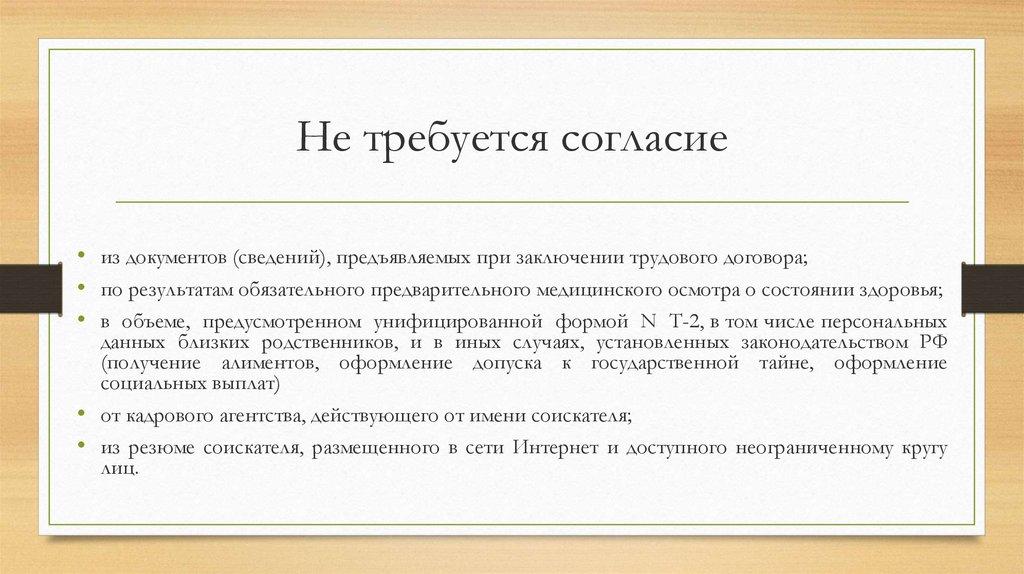 Не требуется согласие

• из документов (сведений), предъявляемых при заключении трудового договора;
• по результатам обязательного предварительного медицинского осмотра о состоянии здоровья;
• в объеме, предусмотренном унифицированной формой N Т-2, в том числе персональных данных близких родственников, и в иных случаях, установленных законодательством РФ (получение алиментов, оформление допуска к государственной тайне, оформление социальных выплат)
• от кадрового агентства, действующего от имени соискателя;
• из резюме соискателя, размещенного в сети Интернет и доступного неограниченному кругу лиц.